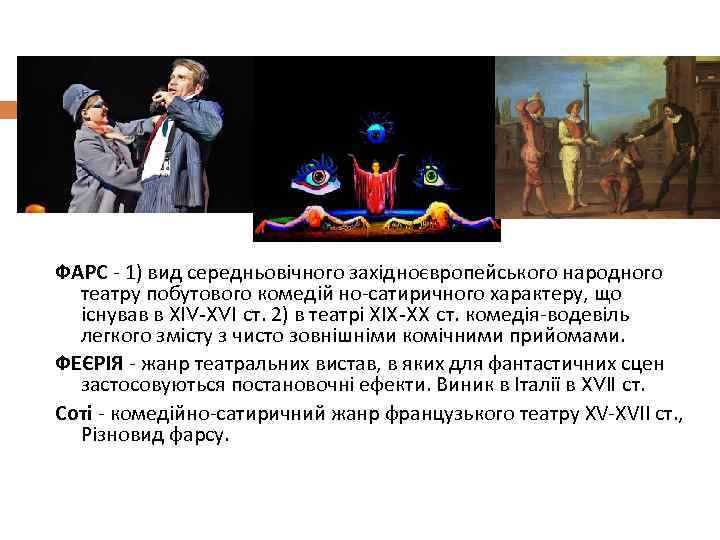 ФАРС - 1) вид середньовічного західноєвропейського народного театру побутового комедій но-сатиричного характеру, що існував в XIV-XVI ст. 2) в театрі XIX-XX ст. комедія-водевіль легкого змісту з чисто зовнішніми комічними прийомами.

ФЕЄРІЯ - жанр театральних вистав, в яких для фантастичних сцен застосовуються постановочні ефекти. Виник в Італії в XVII ст.

Соті - комедійно-сатиричний жанр французького театру XV-XVII ст., Різновид фарсу.